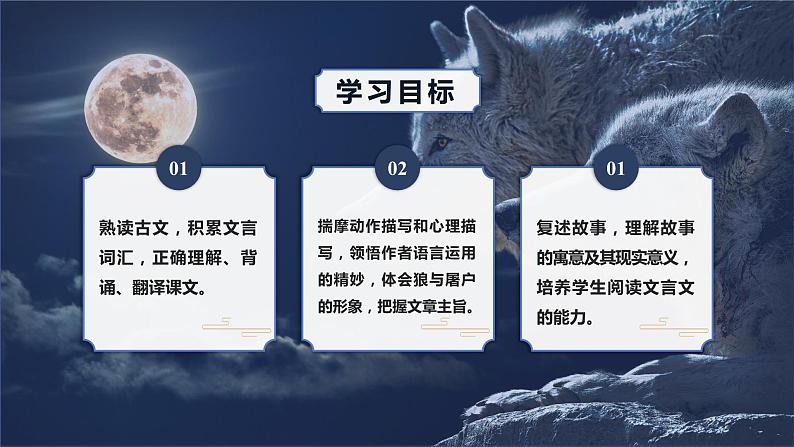 学习目标

01

熟读古文，积累文言词汇，正确理解、背诵、翻译课文。

02

揣摩动作描写和心理描写，领悟作者语言运用的精妙，体会狼与屠户的形象，把握文章主旨。

01

复述故事，理解故事的寓意及其现实意义，培养学生阅读文言文的能力。